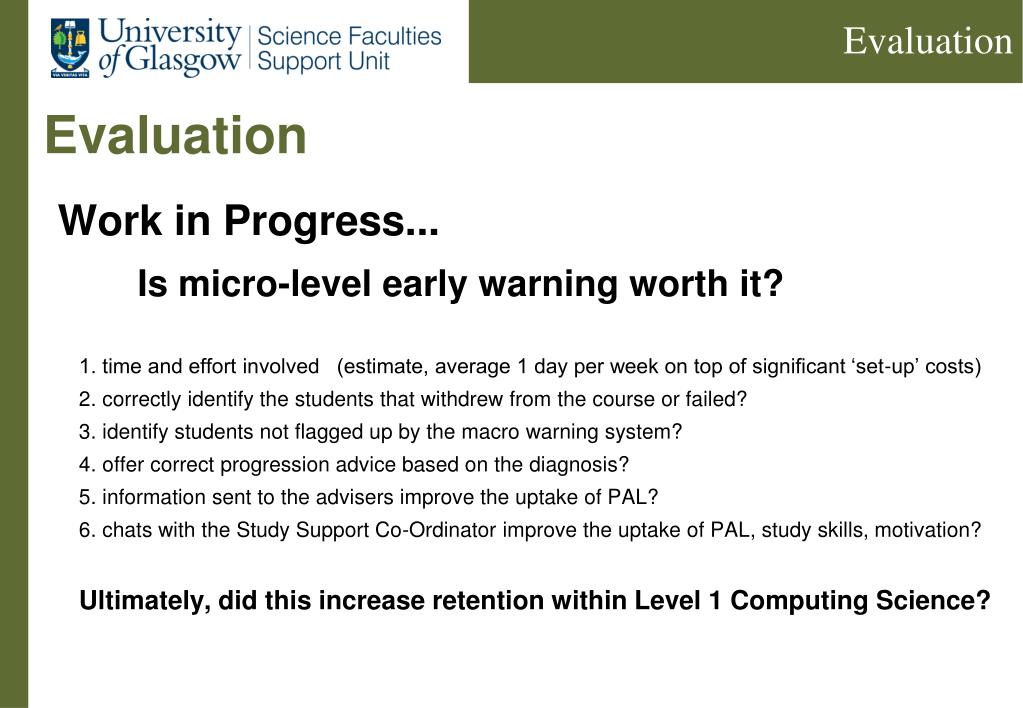 VIA VERITAS VITA
University of Glasgow | Science Faculties Support Unit

Evaluation

Evaluation

Work in Progress...

Is micro-level early warning worth it?

1. time and effort involved (estimate, average 1 day per week on top of significant ‘set-up’ costs)
2. correctly identify the students that withdrew from the course or failed?
3. identify students not flagged up by the macro warning system?
4. offer correct progression advice based on the diagnosis?
5. information sent to the advisers improve the uptake of PAL?
6. chats with the Study Support Co-Ordinator improve the uptake of PAL, study skills, motivation?

Ultimately, did this increase retention within Level 1 Computing Science?